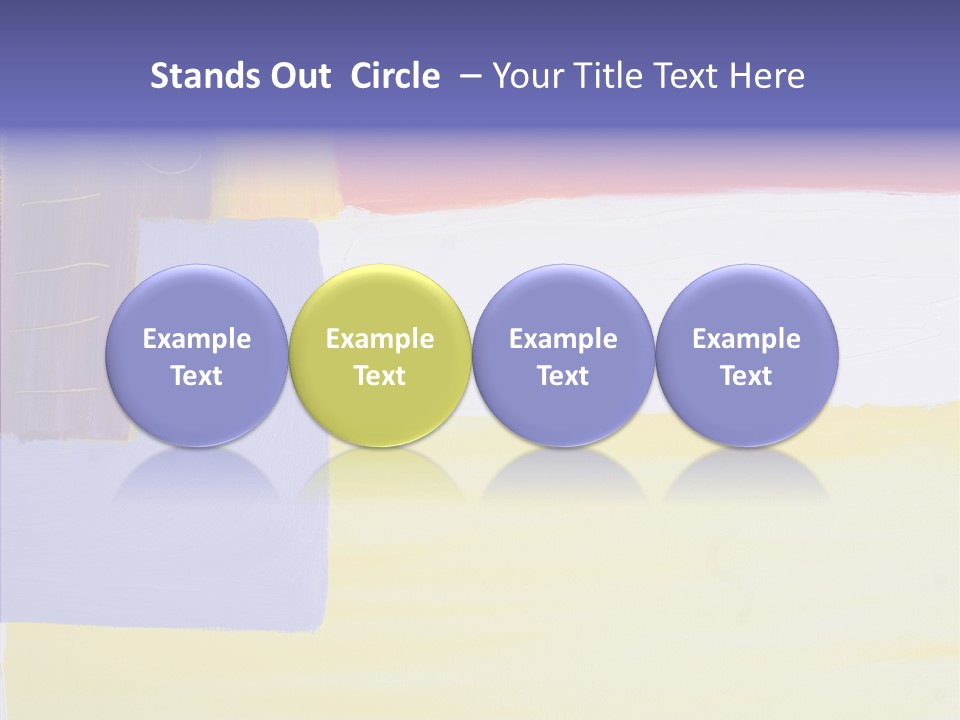 Stands Out Circle – Your Title Text Here

Example Text

Example Text

Example Text

Example Text